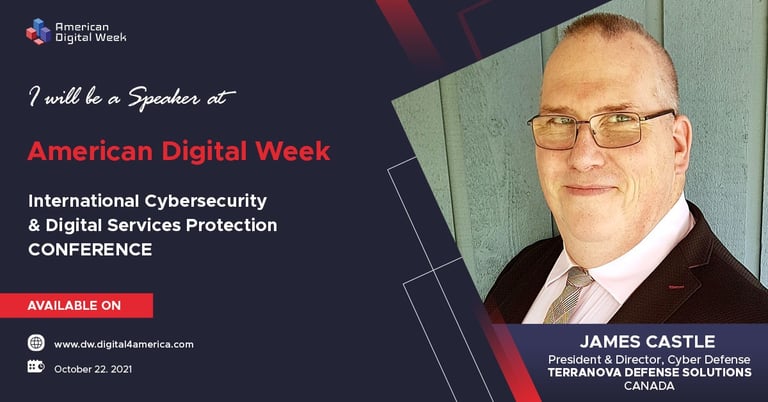 American Digital Week

I will be a Speaker at

American Digital Week

International Cybersecurity & Digital Services Protection CONFERENCE

AVAILABLE ON

www.dw.digital4america.com

October 22. 2021

JAMES CASTLE
President & Director, Cyber Defense
TERRANOVA DEFENSE SOLUTIONS
CANADA